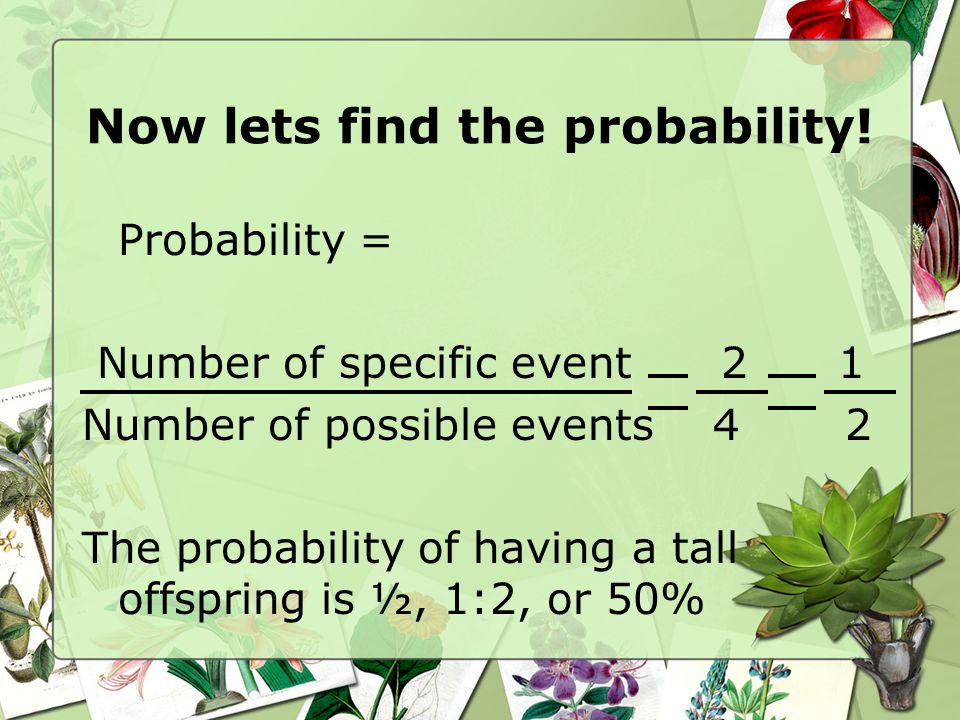 Now lets find the probability!

Probability =

$\frac{\text{Number of specific event}}{\text{Number of possible events}} = \frac{2}{4} = \frac{1}{2}$

The probability of having a tall offspring is ½, 1:2, or 50%